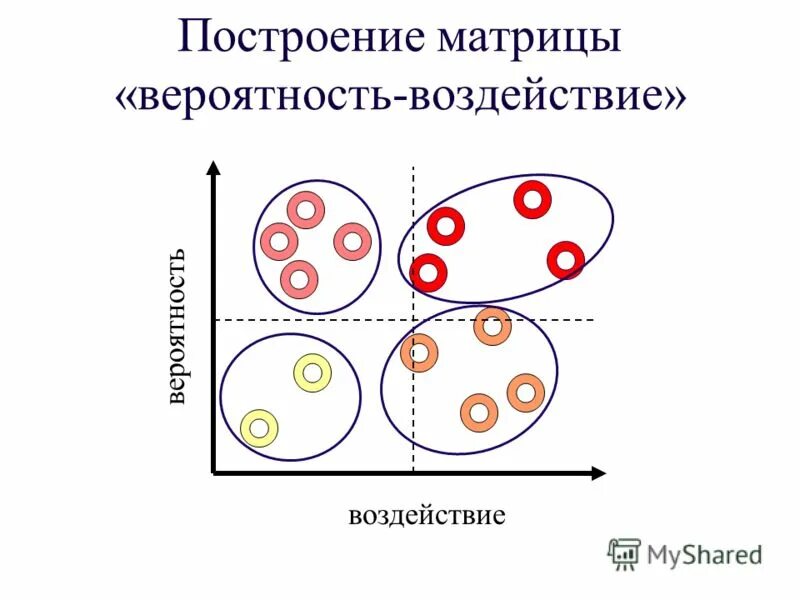 Построение матрицы «вероятность-воздействие»

вероятность

воздействие

MyShared